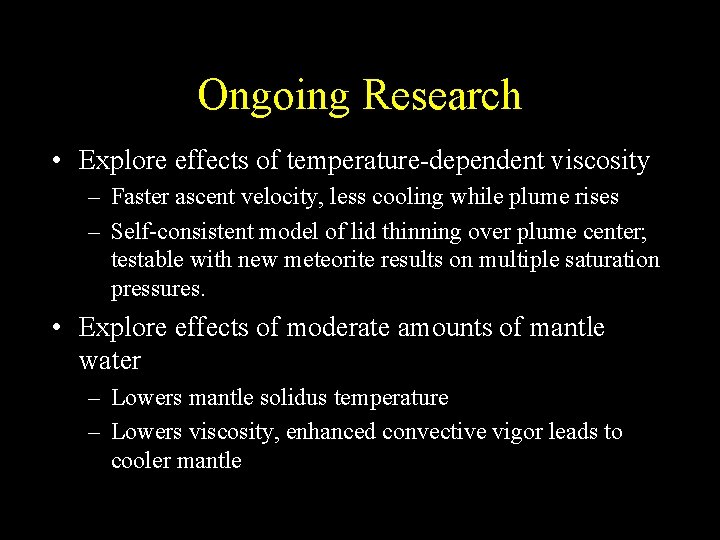 Ongoing Research

• Explore effects of temperature-dependent viscosity
– Faster ascent velocity, less cooling while plume rises
– Self-consistent model of lid thinning over plume center; testable with new meteorite results on multiple saturation pressures.

• Explore effects of moderate amounts of mantle water
– Lowers mantle solidus temperature
– Lowers viscosity, enhanced convective vigor leads to cooler mantle